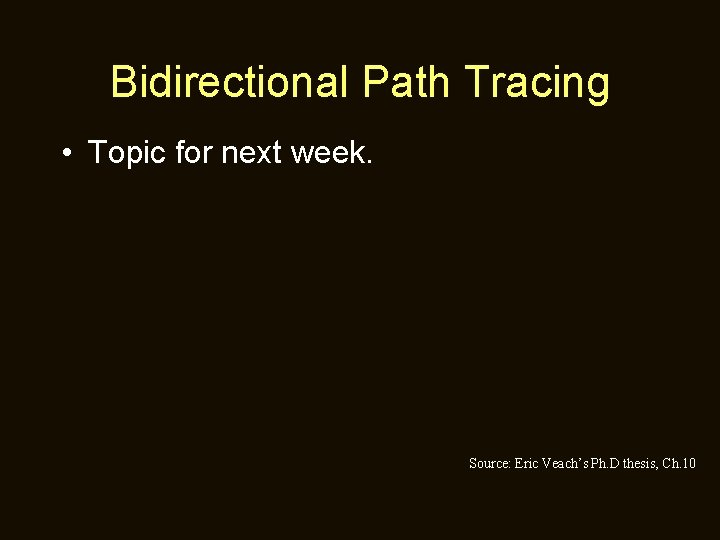 Bidirectional Path Tracing

• Topic for next week.

Source: Eric Veach's Ph.D thesis, Ch.10